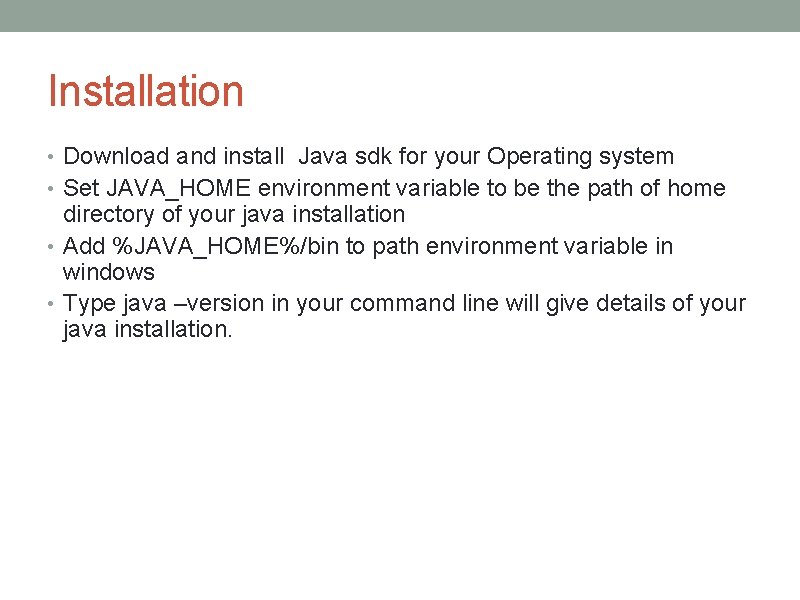 Installation

• Download and install Java sdk for your Operating system
• Set JAVA_HOME environment variable to be the path of home directory of your java installation
• Add %JAVA_HOME%/bin to path environment variable in windows
• Type java –version in your command line will give details of your java installation.